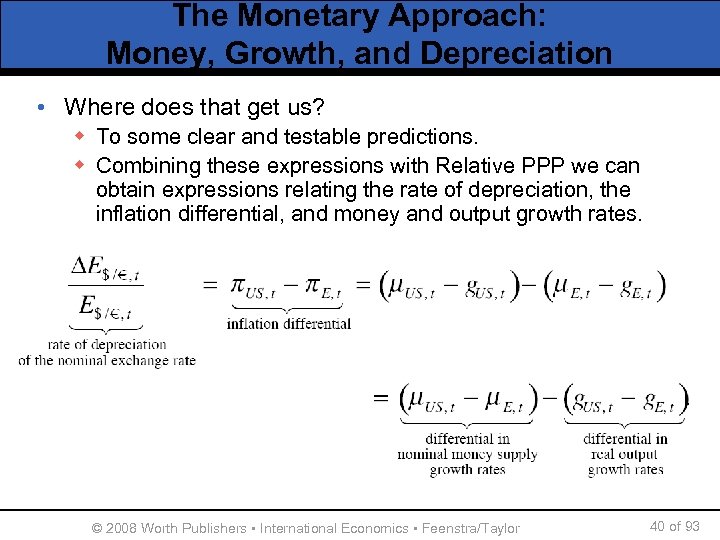 The Monetary Approach:
Money, Growth, and Depreciation

• Where does that get us?
◆ To some clear and testable predictions.
◆ Combining these expressions with Relative PPP we can obtain expressions relating the rate of depreciation, the inflation differential, and money and output growth rates.

$\underbrace{\frac{\Delta E_{\$/€,t}}{E_{\$/€,t}}}_{\text{rate of depreciation of the nominal exchange rate}} = \underbrace{\pi_{US,t} - \pi_{E,t}}_{\text{inflation differential}} = (\mu_{US,t} - g_{US,t}) - (\mu_{E,t} - g_{E,t})$

$= \underbrace{(\mu_{US,t} - \mu_{E,t})}_{\text{differential in nominal money supply growth rates}} - \underbrace{(g_{US,t} - g_{E,t})}_{\text{differential in real output growth rates}}$

© 2008 Worth Publishers ▪ International Economics ▪ Feenstra/Taylor

40 of 93